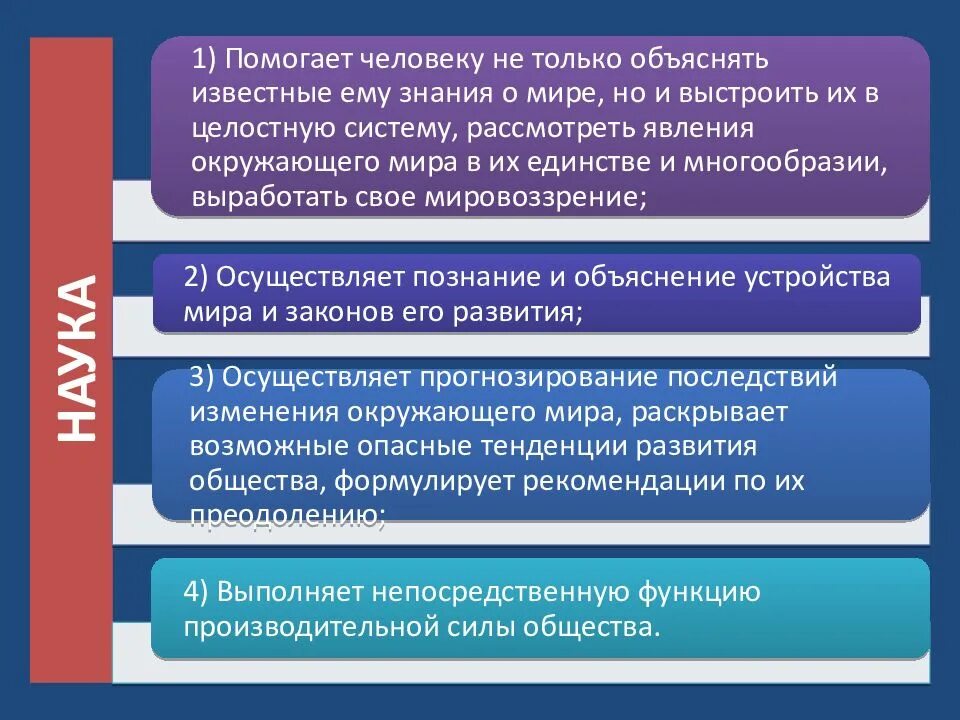 НАУКА

1) Помогает человеку не только объяснять известные ему знания о мире, но и выстроить их в целостную систему, рассмотреть явления окружающего мира в их единстве и многообразии, выработать свое мировоззрение;

2) Осуществляет познание и объяснение устройства мира и законов его развития;

3) Осуществляет прогнозирование последствий изменения окружающего мира, раскрывает возможные опасные тенденции развития общества, формулирует рекомендации по их преодолению;

4) Выполняет непосредственную функцию производительной силы общества.